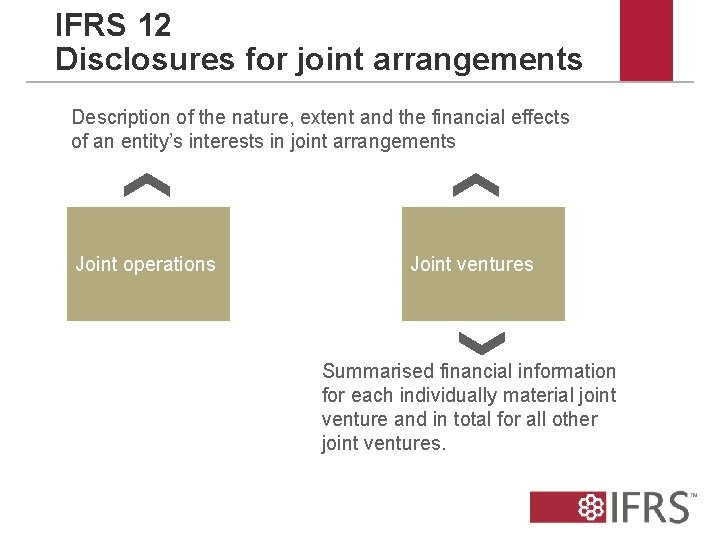 IFRS 12
Disclosures for joint arrangements

Description of the nature, extent and the financial effects of an entity's interests in joint arrangements

Joint operations

Joint ventures

Summarised financial information for each individually material joint venture and in total for all other joint ventures.

IFRS™